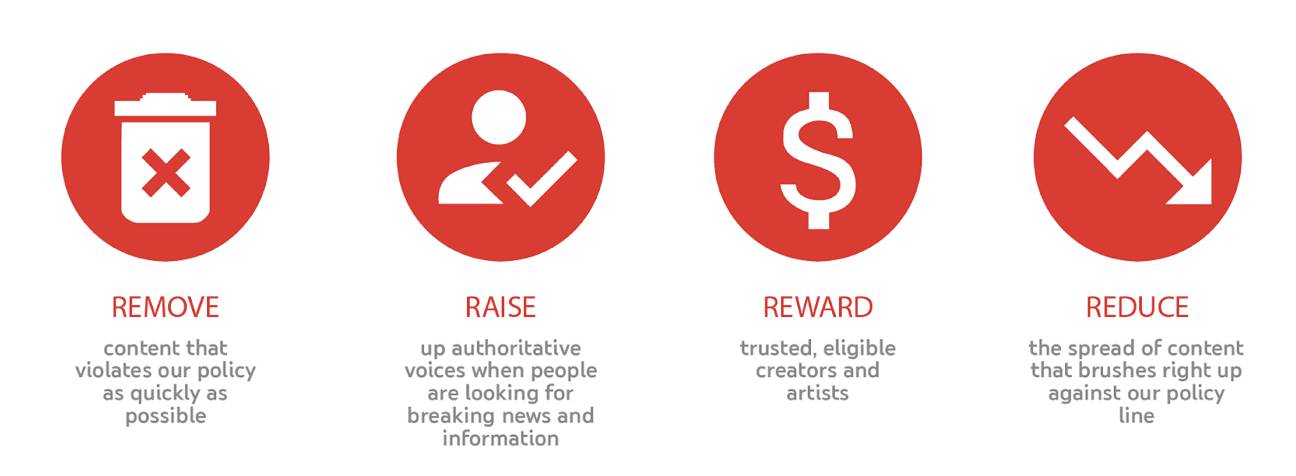 REMOVE

content that violates our policy as quickly as possible

RAISE

up authoritative voices when people are looking for breaking news and information

REWARD

trusted, eligible creators and artists

REDUCE

the spread of content that brushes right up against our policy line